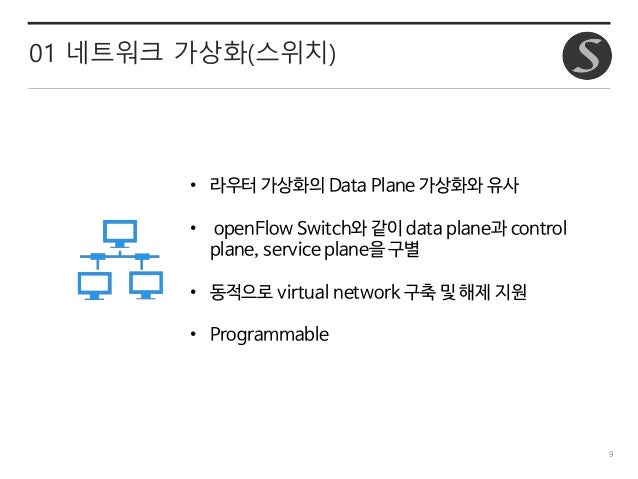 01 네트워크 가상화(스위치)

S

• 라우터 가상화의 Data Plane 가상화와 유사

• openFlow Switch와 같이 data plane과 control plane, service plane을 구별

• 동적으로 virtual network 구축 및 해제 지원

• Programmable

9